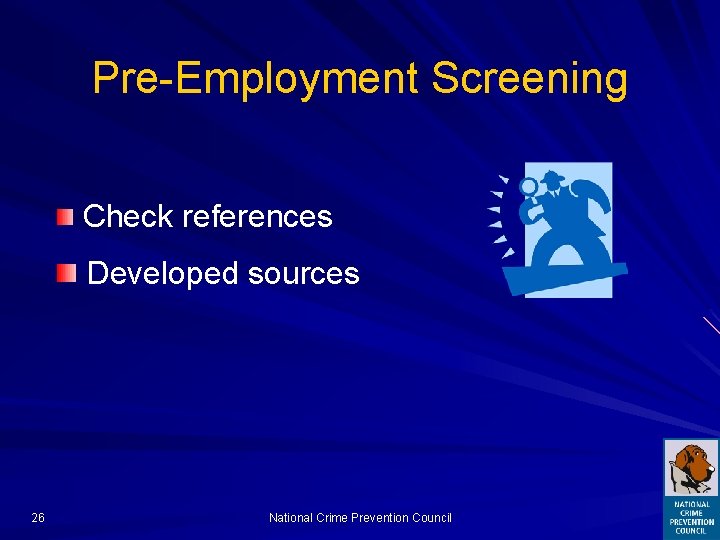 Pre-Employment Screening

Check references

Developed sources

26

National Crime Prevention Council

NATIONAL CRIME PREVENTION COUNCIL